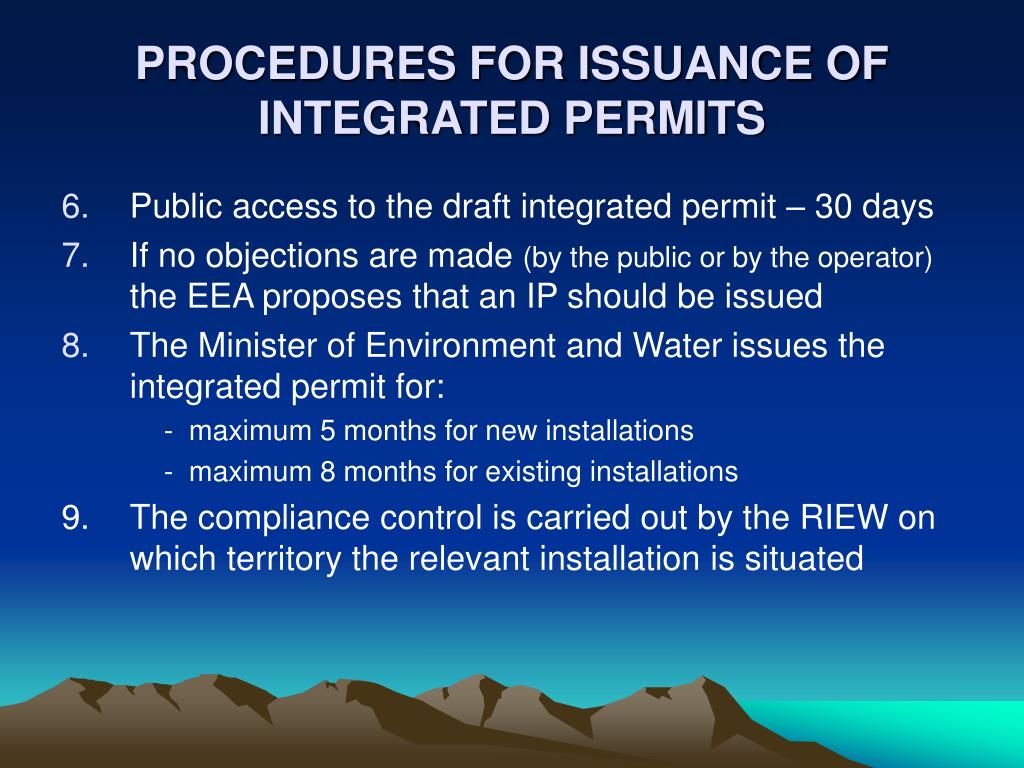 PROCEDURES FOR ISSUANCE OF INTEGRATED PERMITS

6. Public access to the draft integrated permit – 30 days
7. If no objections are made (by the public or by the operator) the EEA proposes that an IP should be issued
8. The Minister of Environment and Water issues the integrated permit for:
- maximum 5 months for new installations
- maximum 8 months for existing installations
9. The compliance control is carried out by the RIEW on which territory the relevant installation is situated